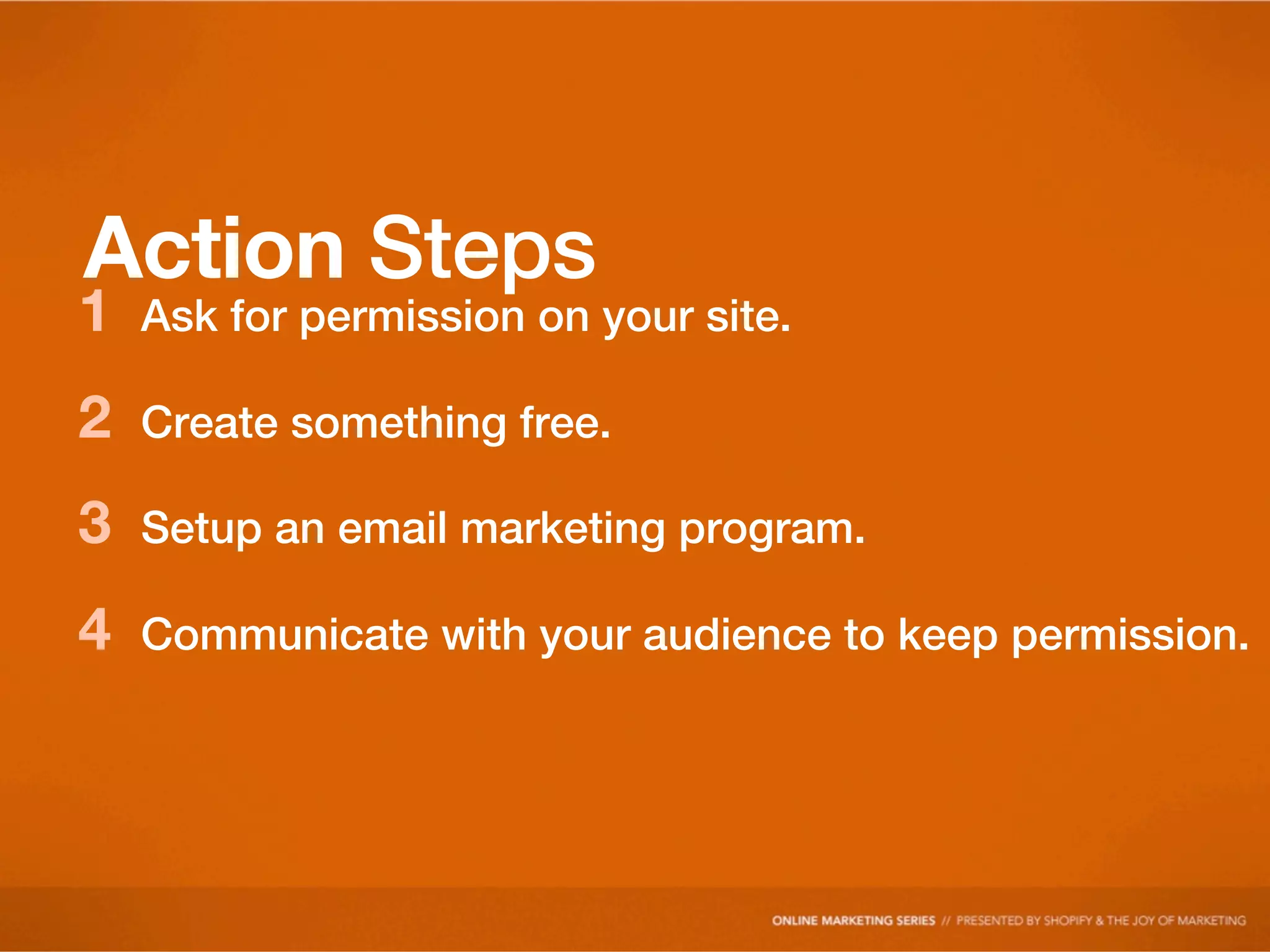 Action Steps

1 Ask for permission on your site.

2 Create something free.

3 Setup an email marketing program.

4 Communicate with your audience to keep permission.

ONLINE MARKETING SERIES // PRESENTED BY SHOPIFY & THE JOY OF MARKETING